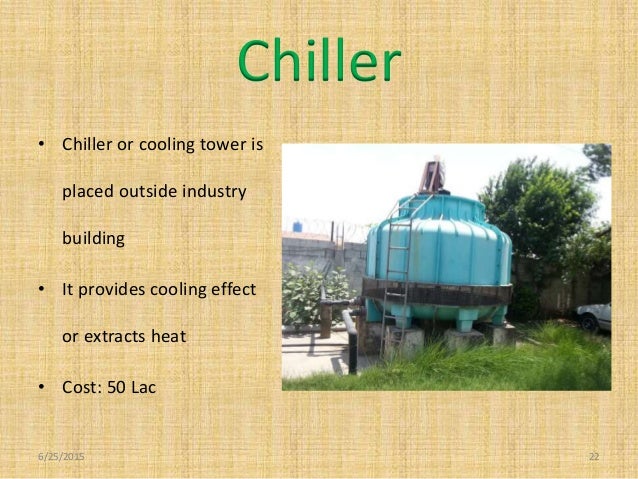 Chiller

• Chiller or cooling tower is placed outside industry building

• It provides cooling effect or extracts heat

• Cost: 50 Lac

6/25/2015

22